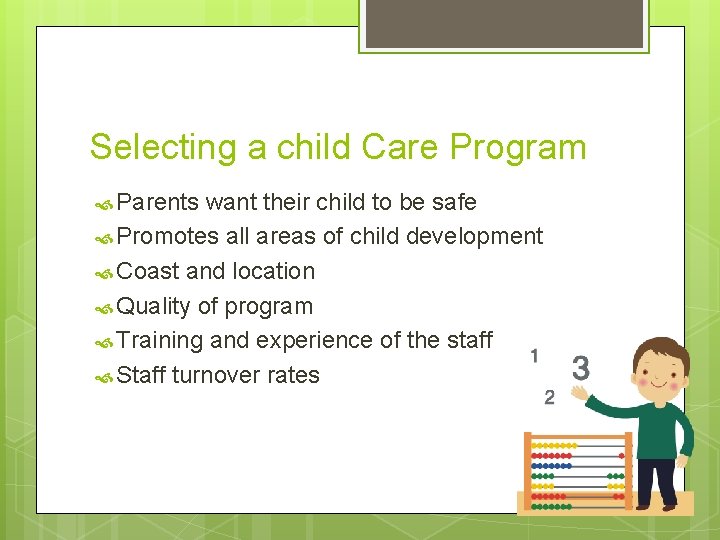 Selecting a child Care Program

Parents want their child to be safe
Promotes all areas of child development
Coast and location
Quality of program
Training and experience of the staff
Staff turnover rates

1
3
2